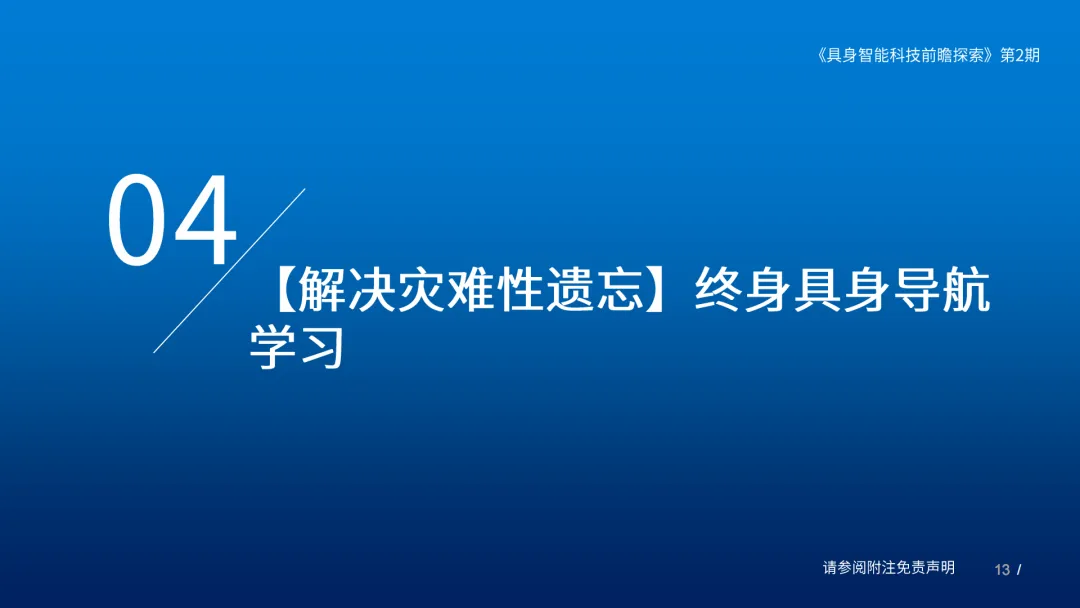 《具身智能科技前瞻探索》第2期

04

【解决灾难性遗忘】终身具身导航学习

请参阅附注免责声明

13 /